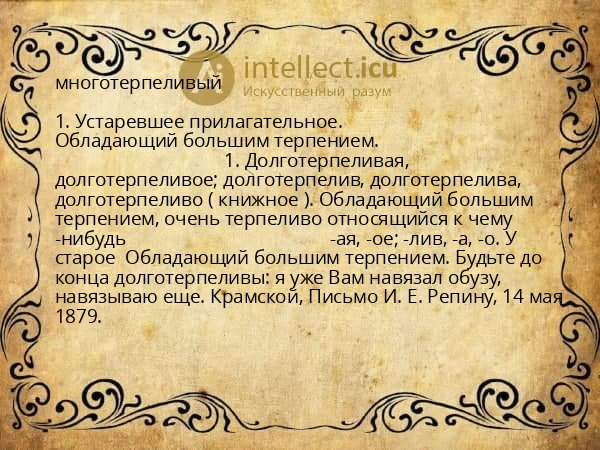 многотерпеливый

intellect.icu
Искусственный разум

1. Устаревшее прилагательное. Обладающий большим терпением. 1. Долготерпеливая, долготерпеливое; долготерпелив, долготерпелива, долготерпеливо ( книжное ). Обладающий большим терпением, очень терпеливо относящийся к чему -нибудь -ая, -ое; -лив, -а, -о. У старое Обладающий большим терпением. Будьте до конца долготерпеливы: я уже Вам навязал обузу, навязываю еще. Крамской, Письмо И. Е. Репину, 14 мая 1879.